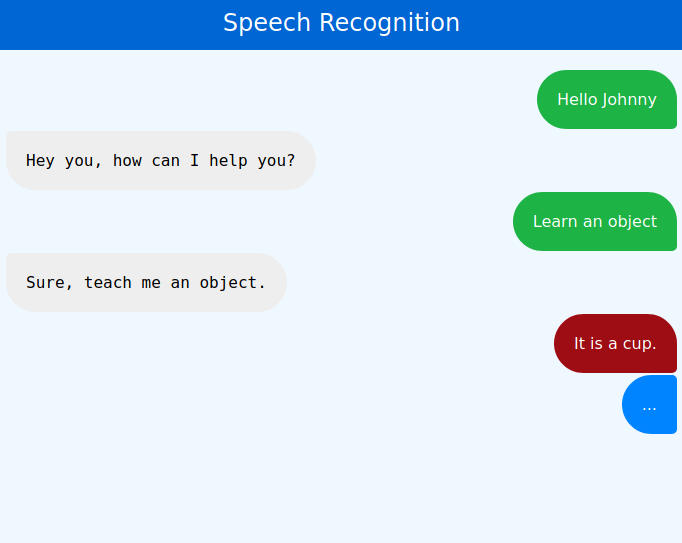 Speech Recognition

Hello Johnny

Hey you, how can I help you?

Learn an object

Sure, teach me an object.

It is a cup.

...